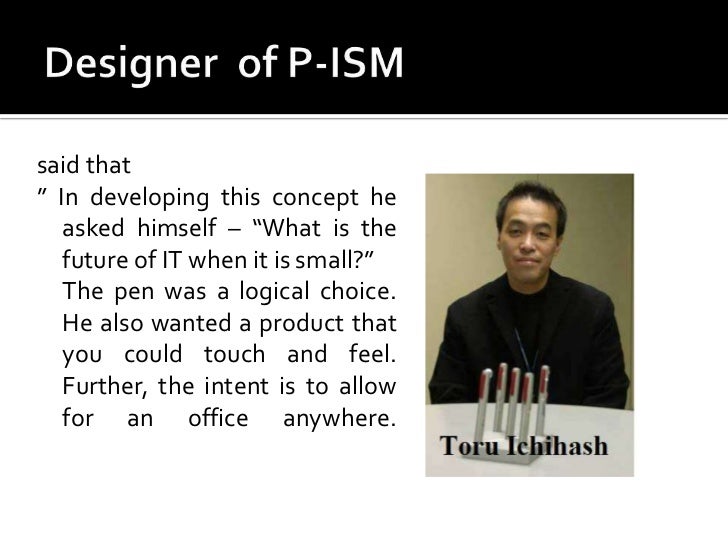 Designer of P-ISM

said that

" In developing this concept he asked himself – "What is the future of IT when it is small?" The pen was a logical choice. He also wanted a product that you could touch and feel. Further, the intent is to allow for an office anywhere.

Toru Ichihash